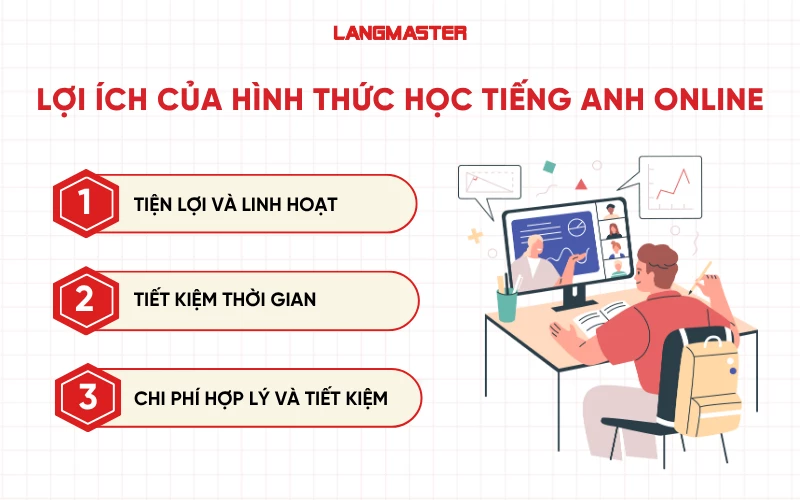 LANGMASTER

LỢI ÍCH CỦA HÌNH THỨC HỌC TIẾNG ANH ONLINE

1 TIỆN LỢI VÀ LINH HOẠT

2 TIẾT KIỆM THỜI GIAN

3 CHI PHÍ HỢP LÝ VÀ TIẾT KIỆM